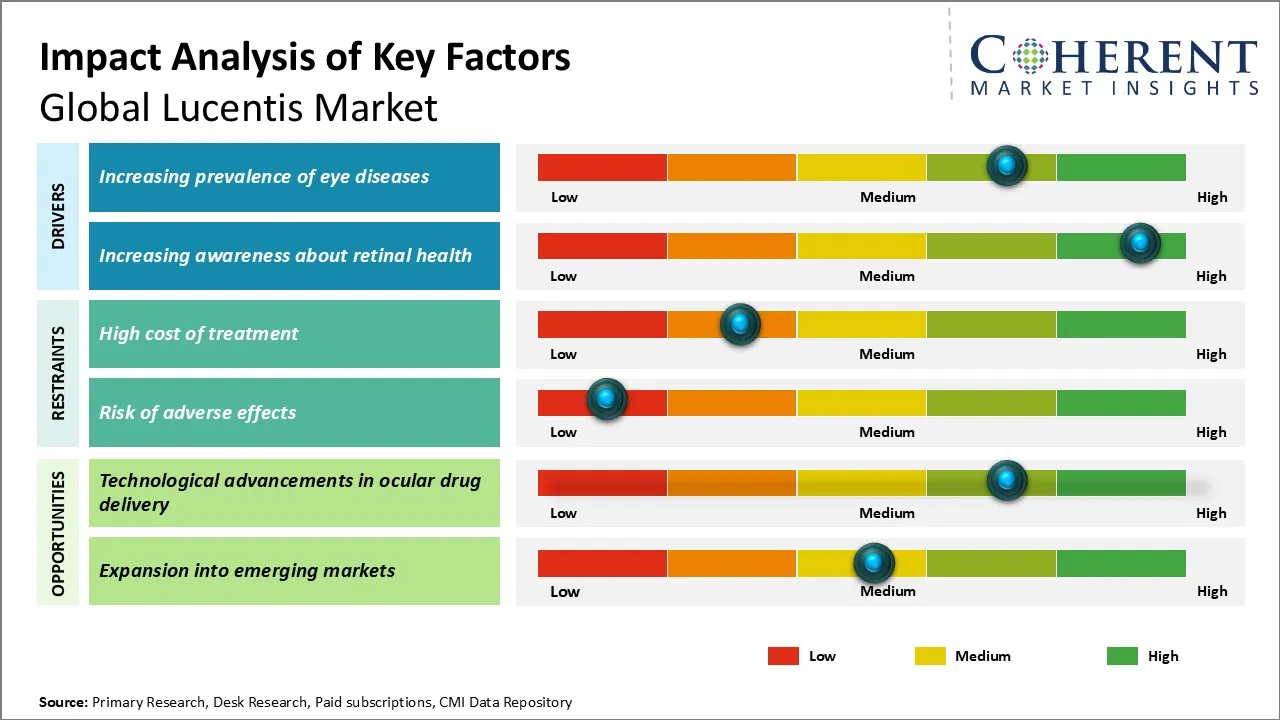 Impact Analysis of Key Factors
Global Lucentis Market

COHERENT
MARKET INSIGHTS

DRIVERS

Increasing prevalence of eye diseases
Low Medium High

Increasing awareness about retinal health
Low Medium High

RESTRAINTS

High cost of treatment
Low Medium High

Risk of adverse effects
Low Medium High

OPPORTUNITIES

Technological advancements in ocular drug delivery
Low Medium High

Expansion into emerging markets
Low Medium High

Low Medium High

Source: Primary Research, Desk Research, Paid subscriptions, CMI Data Repository